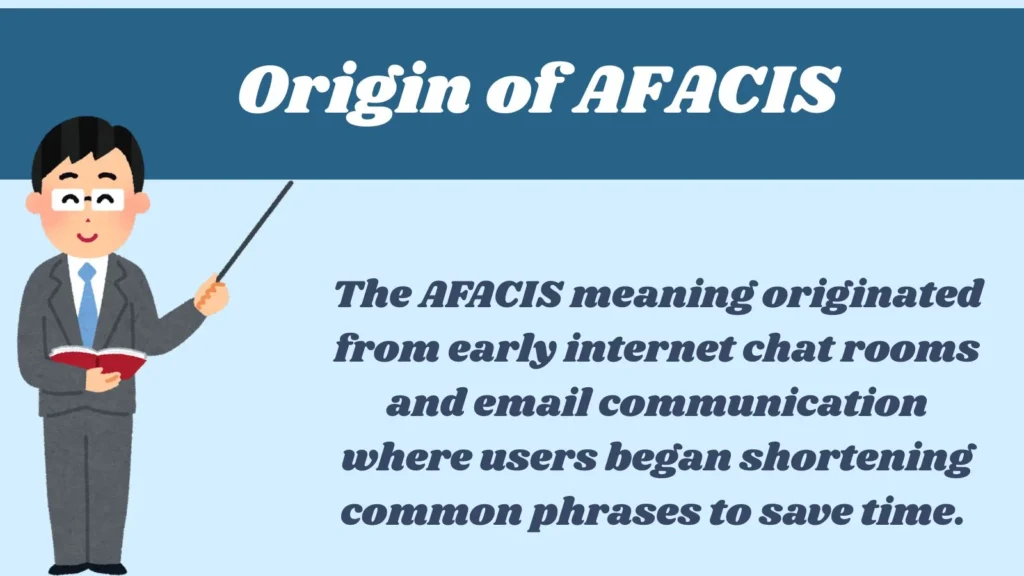 Origin of AFACIS

The AFACIS meaning originated from early internet chat rooms and email communication where users began shortening common phrases to save time.